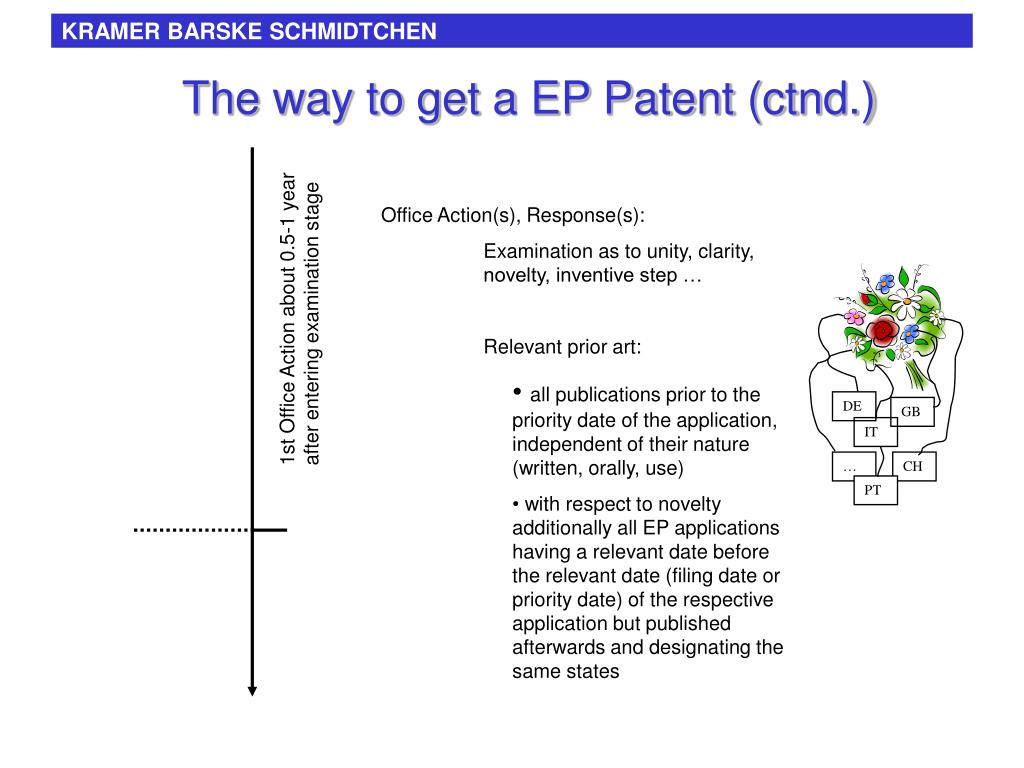 KRAMER BARSKE SCHMIDTCHEN

The way to get a EP Patent (ctnd.)

1st Office Action about 0.5-1 year after entering examination stage

Office Action(s), Response(s):

Examination as to unity, clarity, novelty, inventive step …

Relevant prior art:

• all publications prior to the priority date of the application, independent of their nature (written, orally, use)

• with respect to novelty additionally all EP applications having a relevant date before the relevant date (filing date or priority date) of the respective application but published afterwards and designating the same states

DE
GB
IT
…
CH
PT